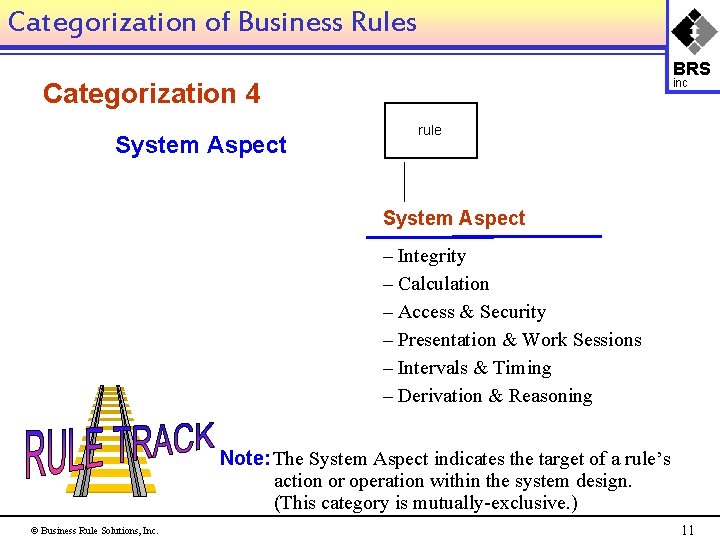 Categorization of Business Rules

BRS inc

Categorization 4

System Aspect

rule

System Aspect

– Integrity
– Calculation
– Access & Security
– Presentation & Work Sessions
– Intervals & Timing
– Derivation & Reasoning

RULE TRACK

Note: The System Aspect indicates the target of a rule's action or operation within the system design. (This category is mutually-exclusive.)

© Business Rule Solutions, Inc.

11